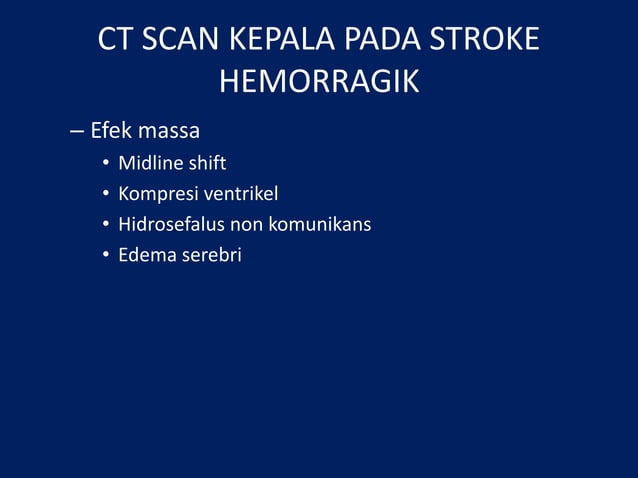 CT SCAN KEPALA PADA STROKE HEMORRAGIK

– Efek massa
• Midline shift
• Kompresi ventrikel
• Hidrosefalus non komunikans
• Edema serebri